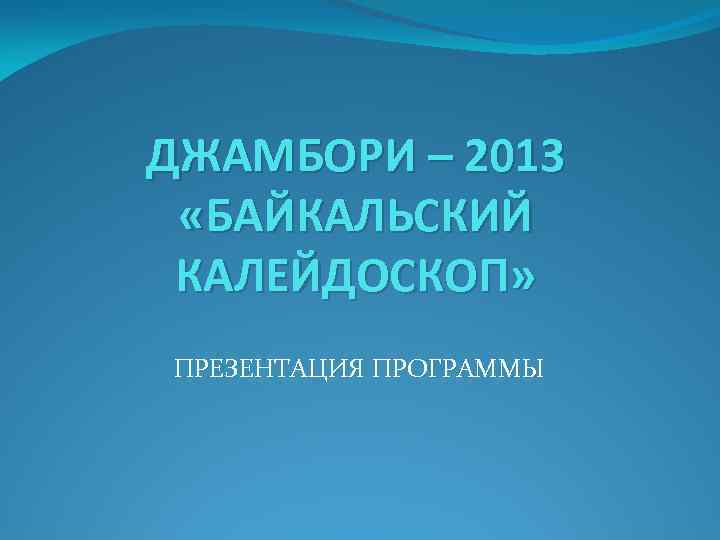 ДЖАМБОРИ – 2013 «БАЙКАЛЬСКИЙ КАЛЕЙДОСКОП»

ПРЕЗЕНТАЦИЯ ПРОГРАММЫ